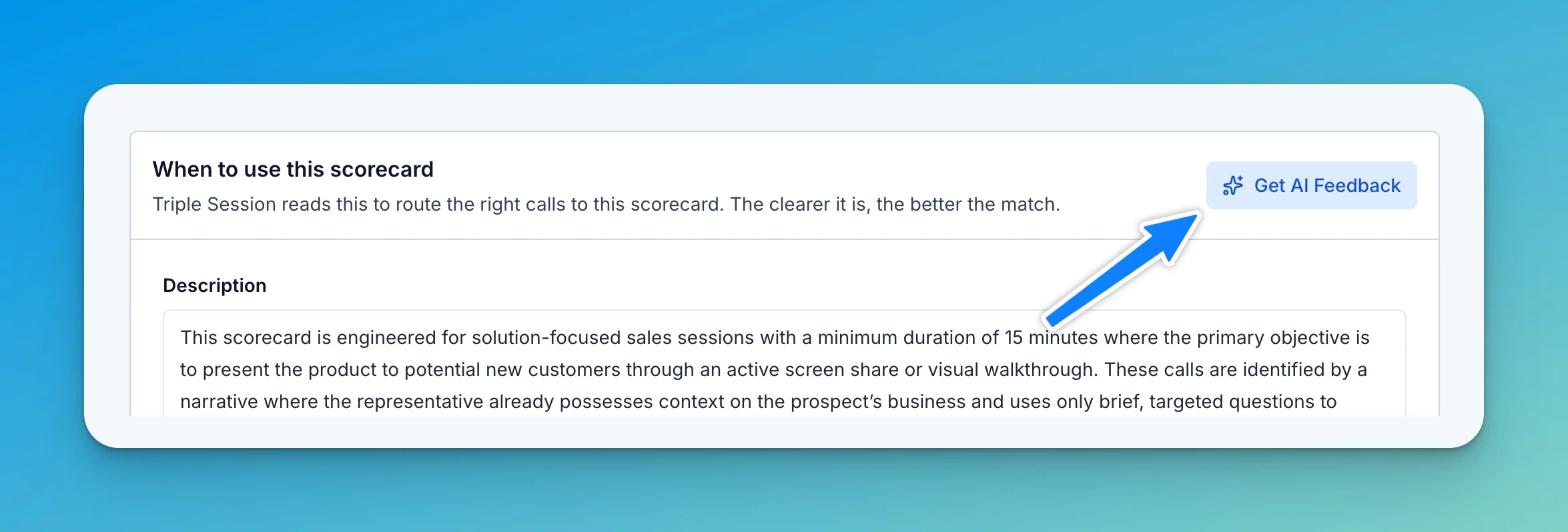 When to use this scorecard

Triple Session reads this to route the right calls to this scorecard. The clearer it is, the better the match.

Get AI Feedback

Description

This scorecard is engineered for solution-focused sales sessions with a minimum duration of 15 minutes where the primary objective is to present the product to potential new customers through an active screen share or visual walkthrough. These calls are identified by a narrative where the representative already possesses context on the prospect's business and uses only brief, targeted questions to